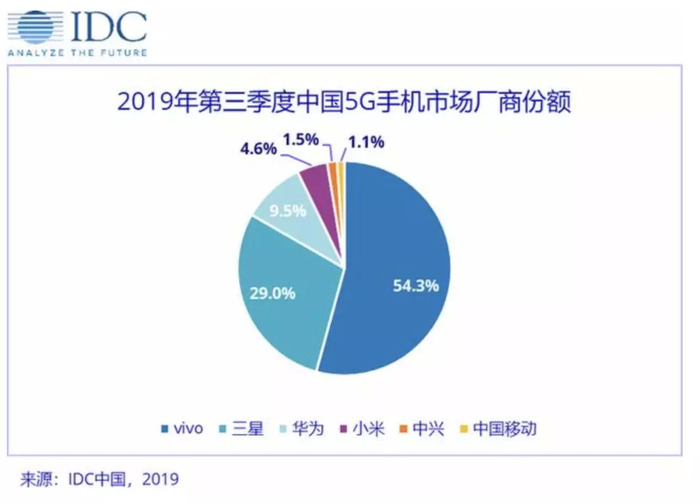 IDC
ANALYZE THE FUTURE

2019年第三季度中国5G手机市场厂商份额

4.6%
1.5%
1.1%
9.5%
29.0%
54.3%

vivo 三星 华为 小米 中兴 中国移动

来源：IDC中国，2019